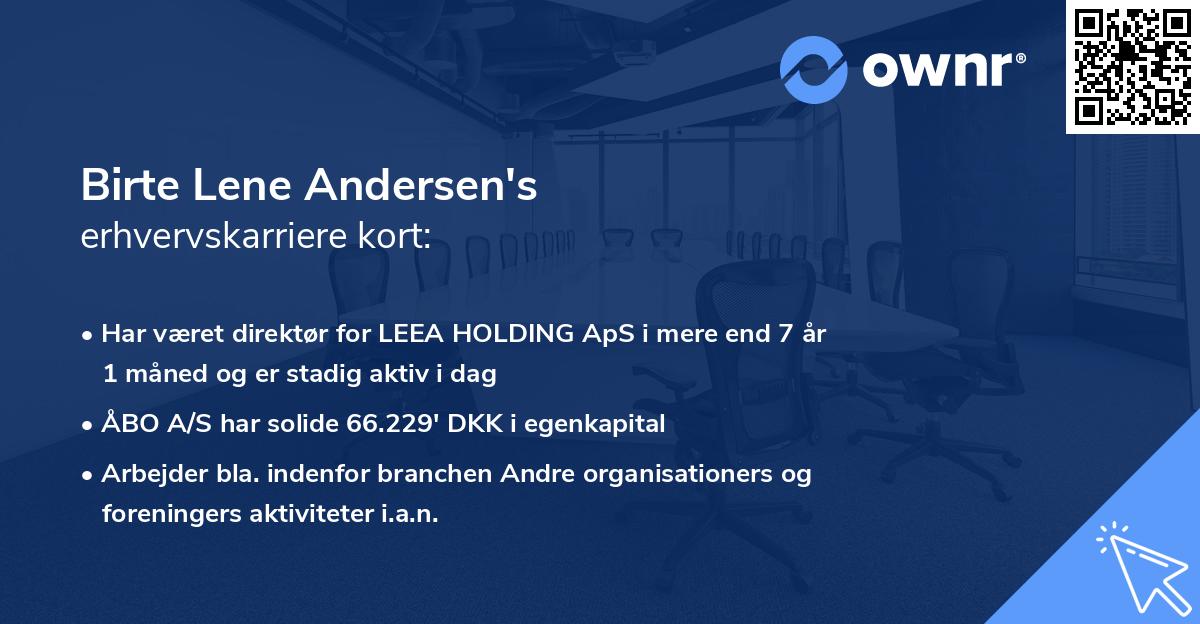 ownr®

Birte Lene Andersen's
erhvervskarriere kort:

• Har været direktør for LEEA HOLDING ApS i mere end 7 år 1 måned og er stadig aktiv i dag

• ÅBO A/S har solide 66.229' DKK i egenkapital

• Arbejder bla. indenfor branchen Andre organisationers og foreningers aktiviteter i.a.n.